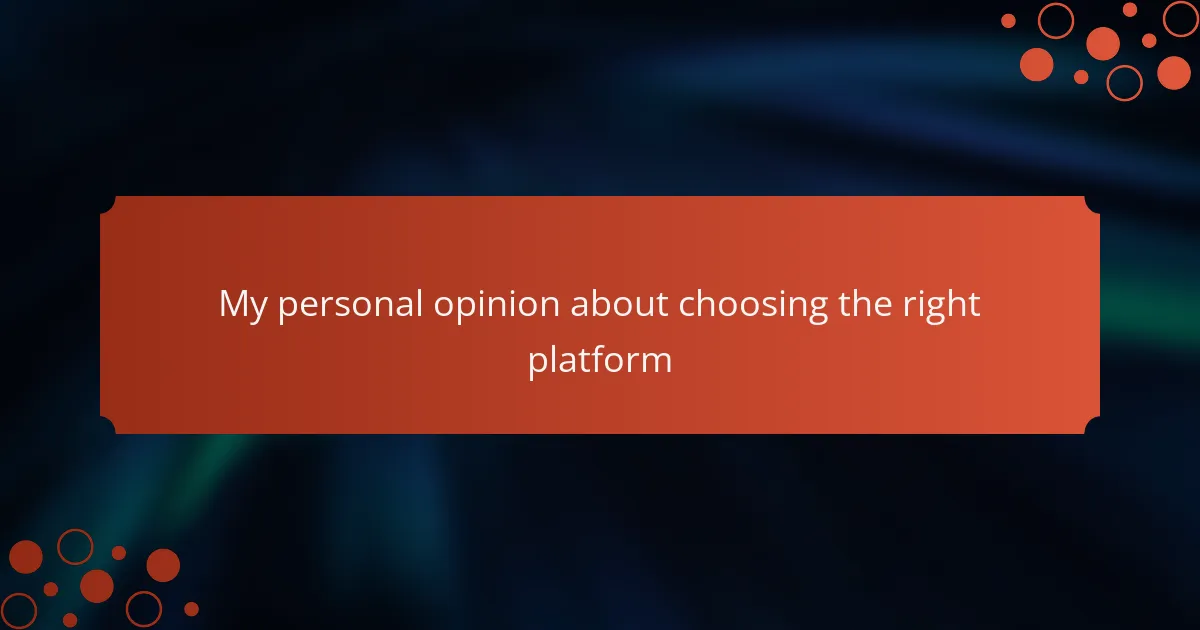 My personal opinion about choosing the right platform